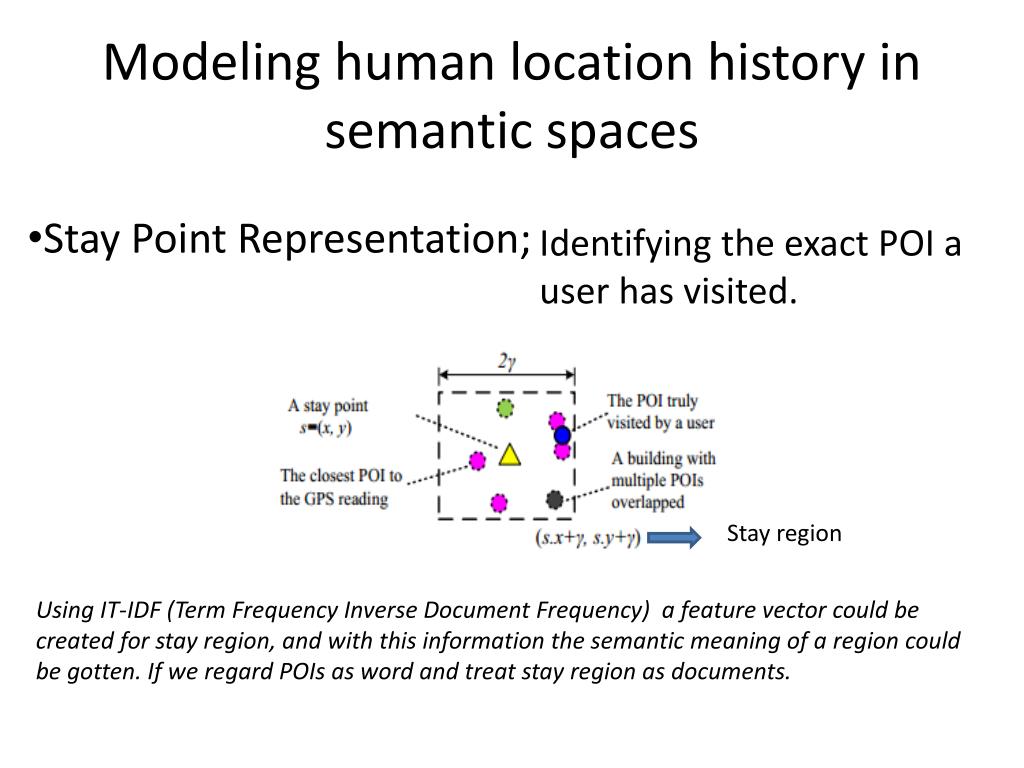 Modeling human location history in semantic spaces

•Stay Point Representation; Identifying the exact POI a user has visited.

$2\gamma$

A stay point $s=(x, y)$

The closest POI to the GPS reading

The POI truly visited by a user

A building with multiple POIs overlapped

$(s.x+\gamma, s.y+\gamma)$

Stay region

Using IT-IDF (Term Frequency Inverse Document Frequency) a feature vector could be created for stay region, and with this information the semantic meaning of a region could be gotten. If we regard POIs as word and treat stay region as documents.